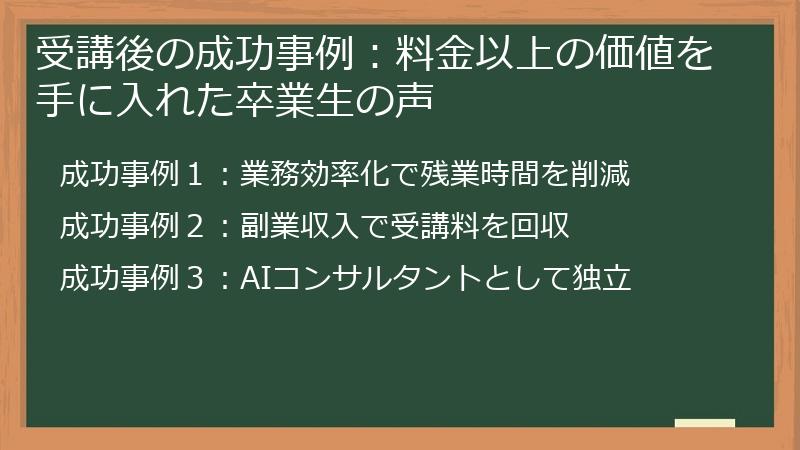 受講後の成功事例：料金以上の価値を手に入れた卒業生の声

成功事例１：業務効率化で残業時間を削減

成功事例２：副業収入で受講料を回収

成功事例３：AIコンサルタントとして独立